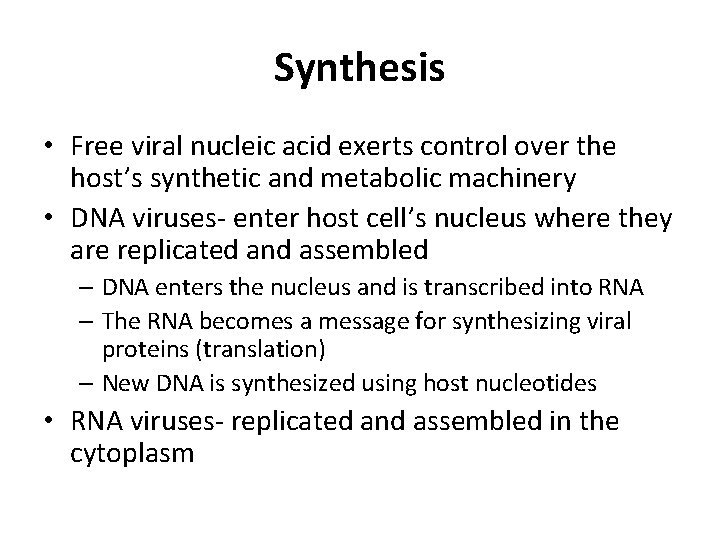 Synthesis

• Free viral nucleic acid exerts control over the host's synthetic and metabolic machinery
• DNA viruses- enter host cell's nucleus where they are replicated and assembled
– DNA enters the nucleus and is transcribed into RNA
– The RNA becomes a message for synthesizing viral proteins (translation)
– New DNA is synthesized using host nucleotides
• RNA viruses- replicated and assembled in the cytoplasm